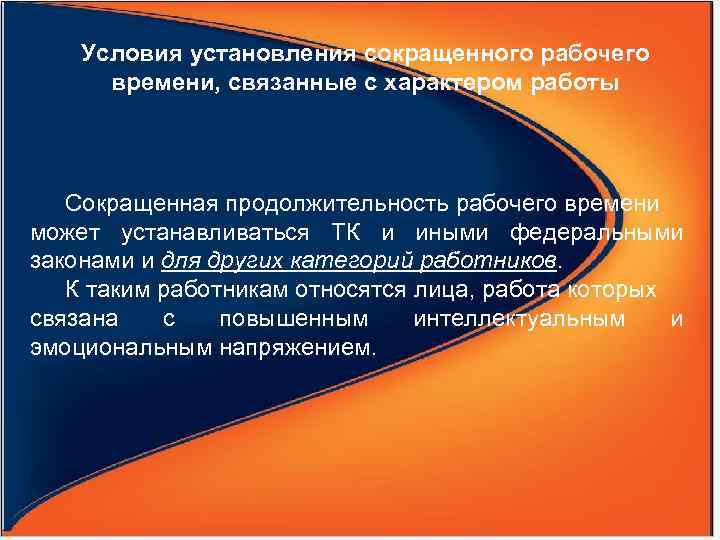 Условия установления сокращенного рабочего времени, связанные с характером работы

Сокращенная продолжительность рабочего времени может устанавливаться ТК и иными федеральными законами и для других категорий работников.

К таким работникам относятся лица, работа которых связана с повышенным интеллектуальным и эмоциональным напряжением.